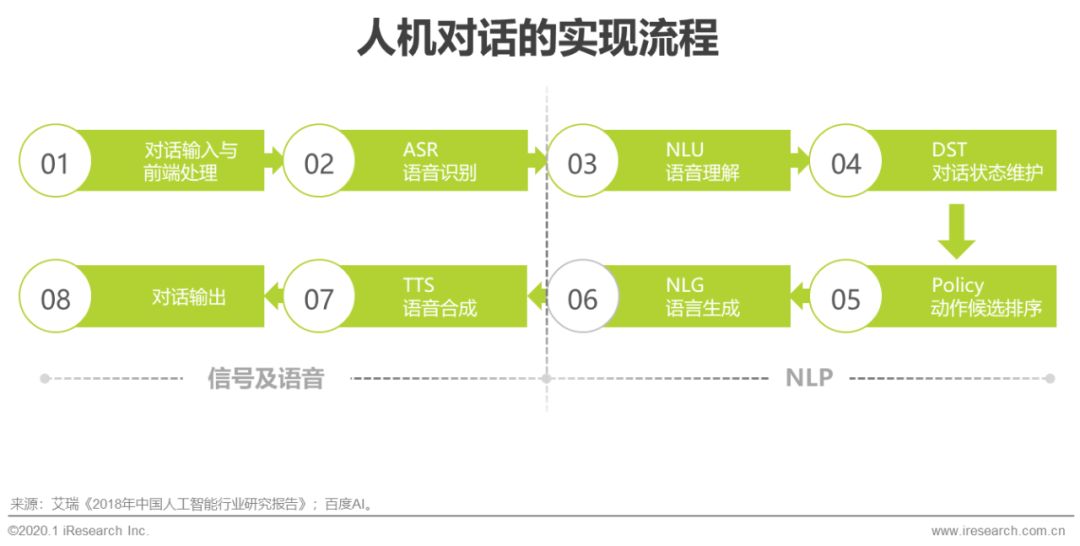 人机对话的实现流程

01 对话输入与前端处理

02 ASR 语音识别

03 NLU 语音理解

04 DST 对话状态维护

05 Policy 动作候选排序

06 NLG 语言生成

07 TTS 语音合成

08 对话输出

信号及语音

NLP

来源：艾瑞《2018年中国人工智能行业研究报告》；百度AI。

©2020.1 iResearch Inc.

www.iresearch.com.cn